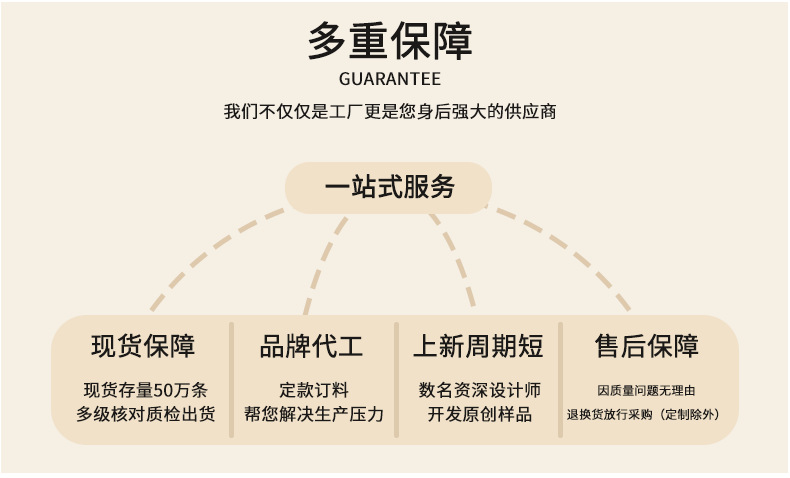 多重保障
GUARANTEE
我们不仅仅是工厂更是您身后强大的供应商

一站式服务

现货保障
现货存量50万条
多级核对质检出货

品牌代工
定款订料
帮您解决生产压力

上新周期短
数名资深设计师
开发原创样品

售后保障
因质量问题无理由
退换货放行采购（定制除外）